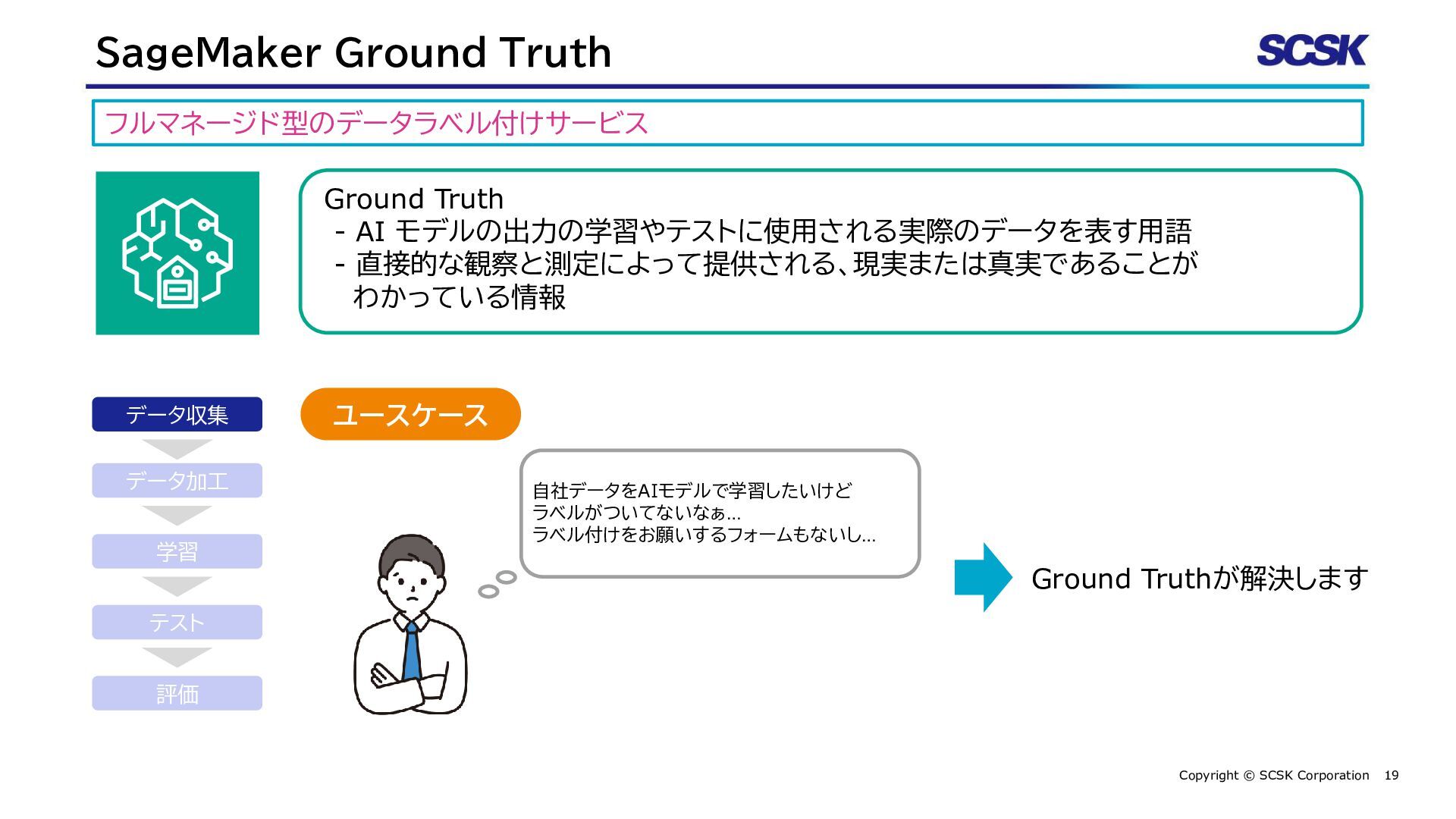 SageMaker Ground Truth

SCSK

フルマネージド型のデータラベル付けサービス

Ground Truth
- AI モデルの出力の学習やテストに使用される実際のデータを表す用語
- 直接的な観察と測定によって提供される、現実または真実であることがわかっている情報

データ収集

データ加工

学習

テスト

評価

ユースケース

自社データをAIモデルで学習したいけど
ラベルがついてないなぁ…
ラベル付けをお願いするフォームもないし…

Ground Truthが解決します

Copyright © SCSK Corporation 19